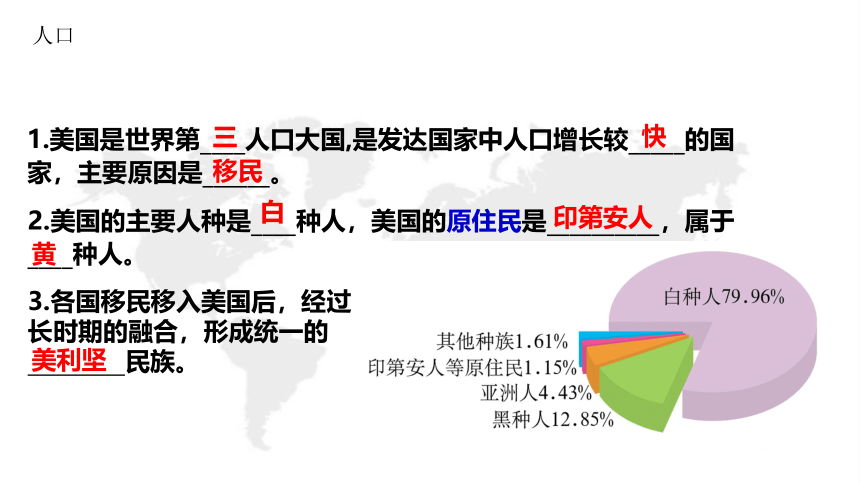 人口

1.美国是世界第_三_人口大国,是发达国家中人口增长较_快_的国家，主要原因是_移民_。

2.美国的主要人种是_白_种人，美国的原住民是_印第安人_，属于_黄_种人。

3.各国移民移入美国后，经过长时期的融合，形成统一的_美利坚_民族。

白种人79.96%
其他种族1.61%
印第安人等原住民1.15%
亚洲人4.43%
黑种人12.85%